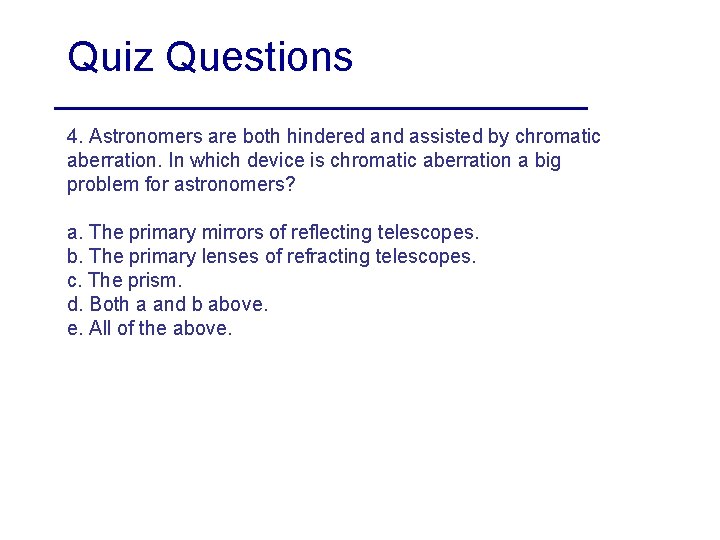 Quiz Questions

4. Astronomers are both hindered and assisted by chromatic aberration. In which device is chromatic aberration a big problem for astronomers?

a. The primary mirrors of reflecting telescopes.
b. The primary lenses of refracting telescopes.
c. The prism.
d. Both a and b above.
e. All of the above.